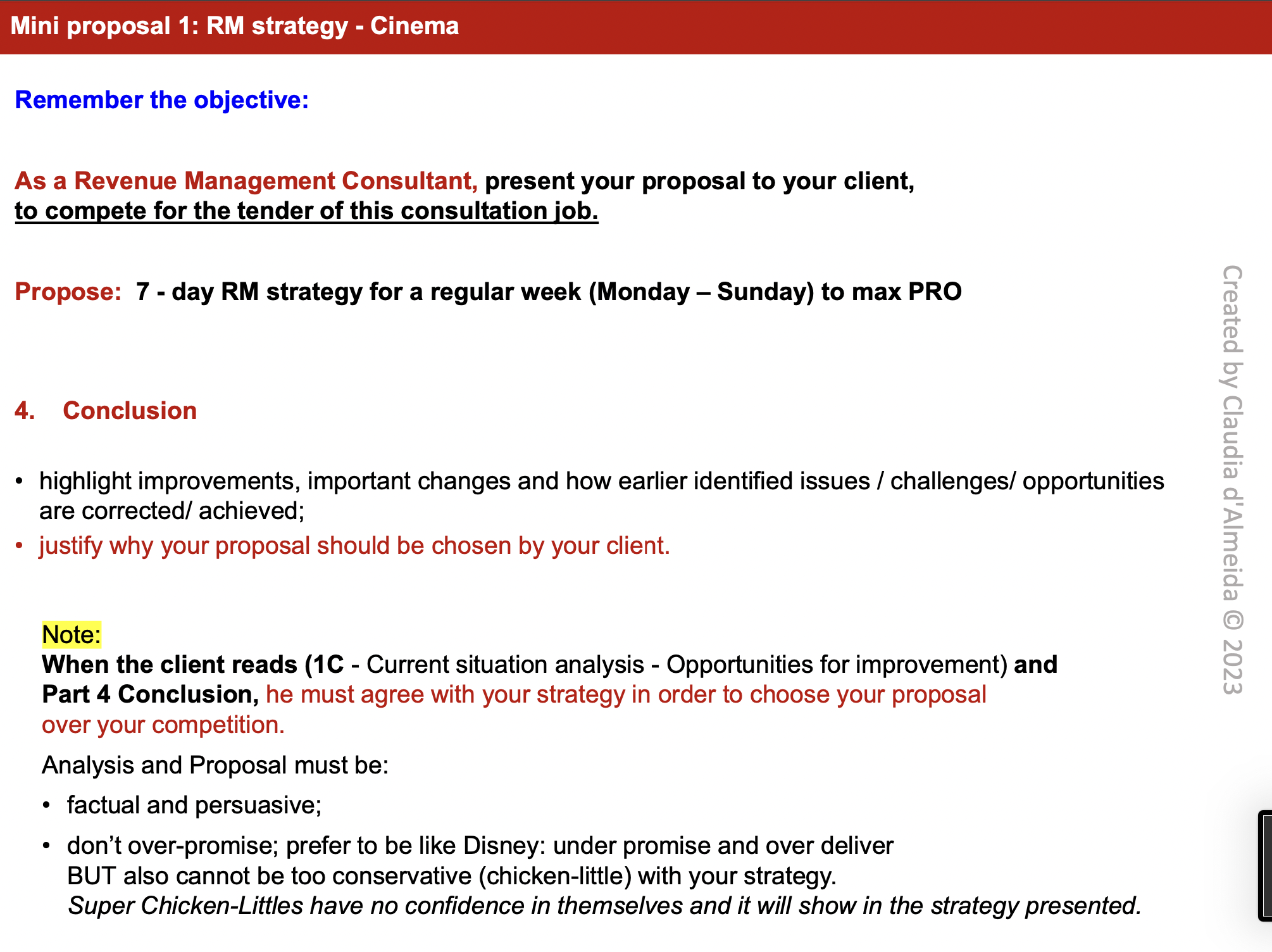 Mini proposal 1: RM strategy - Cinema

Remember the objective:

As a Revenue Management Consultant, present your proposal to your client, to compete for the tender of this consultation job.

Propose: 7 - day RM strategy for a regular week (Monday – Sunday) to max PRO

4. Conclusion

• highlight improvements, important changes and how earlier identified issues / challenges/ opportunities are corrected/ achieved;
• justify why your proposal should be chosen by your client.

Note:
When the client reads (1C - Current situation analysis - Opportunities for improvement) and Part 4 Conclusion, he must agree with your strategy in order to choose your proposal over your competition.

Analysis and Proposal must be:

• factual and persuasive;
• don't over-promise; prefer to be like Disney: under promise and over deliver BUT also cannot be too conservative (chicken-little) with your strategy. Super Chicken-Littles have no confidence in themselves and it will show in the strategy presented.

Created by Claudia d'Almeida © 2023